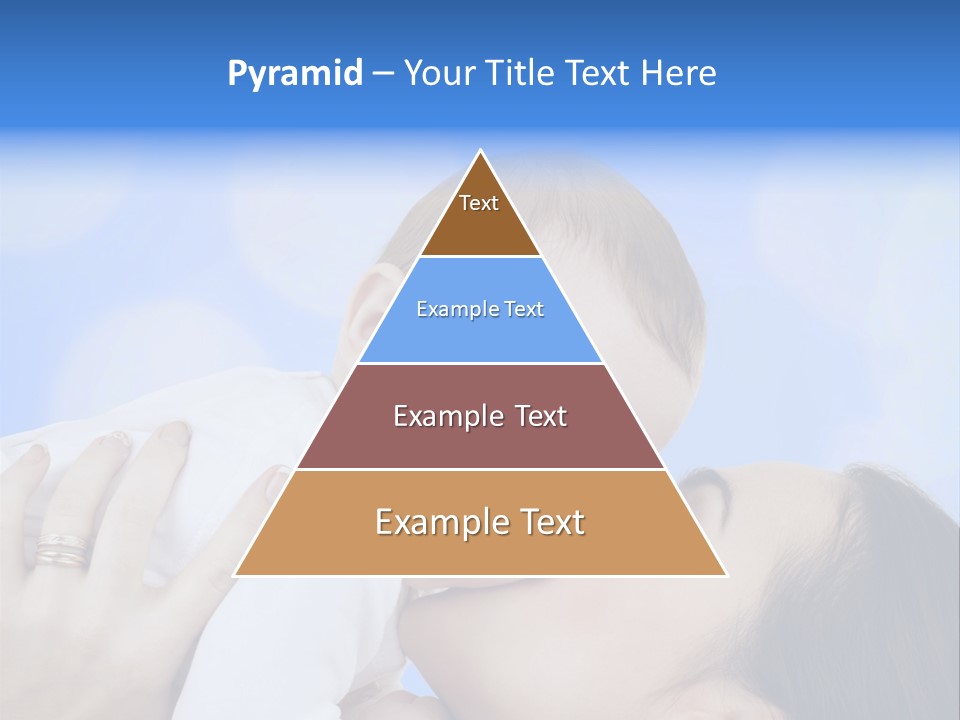 Pyramid – Your Title Text Here

Text

Example Text

Example Text

Example Text